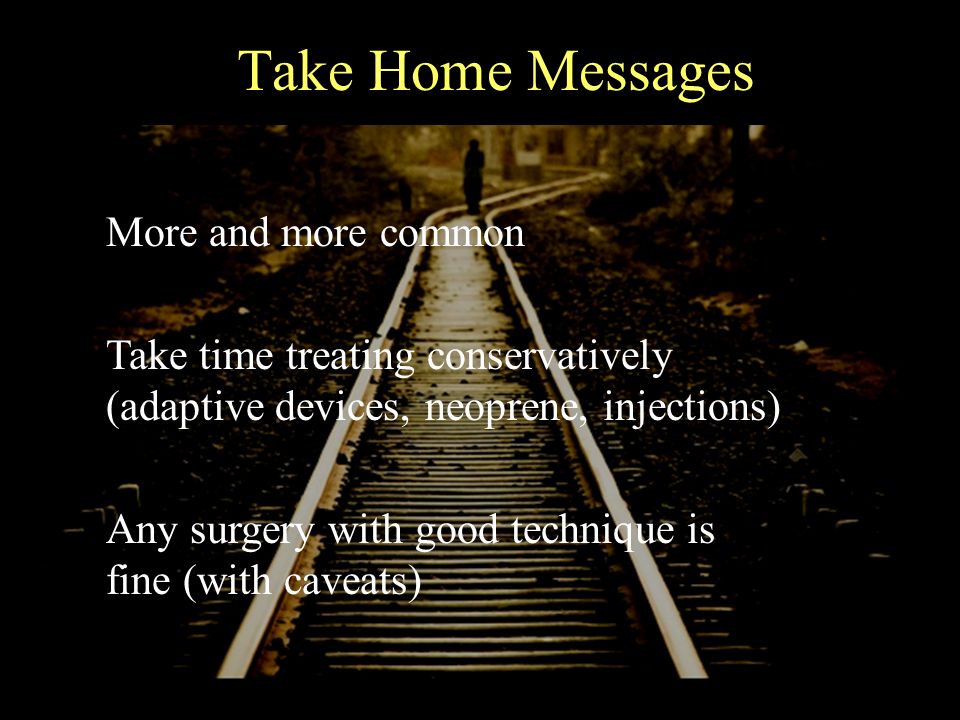 Take Home Messages

More and more common

Take time treating conservatively (adaptive devices, neoprene, injections)

Any surgery with good technique is fine (with caveats)